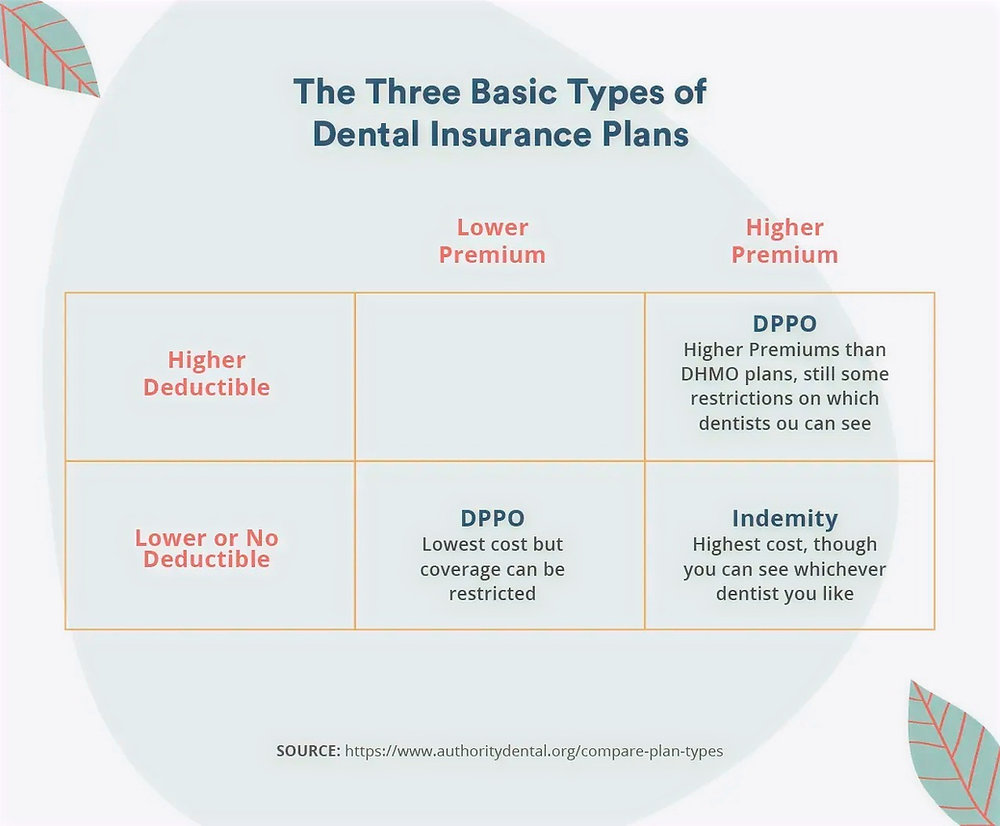 The Three Basic Types of Dental Insurance Plans

|  | Lower Premium | Higher Premium |
|---|---|---|
| Higher Deductible |  | DPPO Higher Premiums than DHMO plans, still some restrictions on which dentists ou can see |
| Lower or No Deductible | DPPO Lowest cost but coverage can be restricted | Indemity Highest cost, though you can see whichever dentist you like |

SOURCE: https://www.authoritydental.org/compare-plan-types